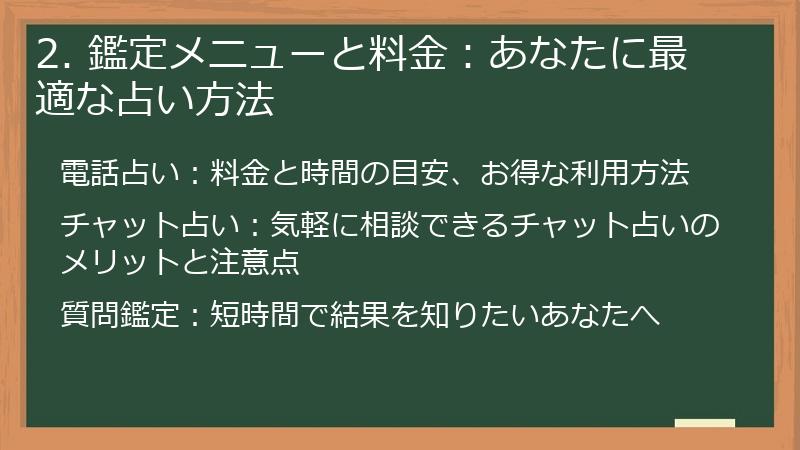 2. 鑑定メニューと料金：あなたに最適な占い方法

電話占い：料金と時間の目安、お得な利用方法

チャット占い：気軽に相談できるチャット占いのメリットと注意点

質問鑑定：短時間で結果を知りたいあなたへ